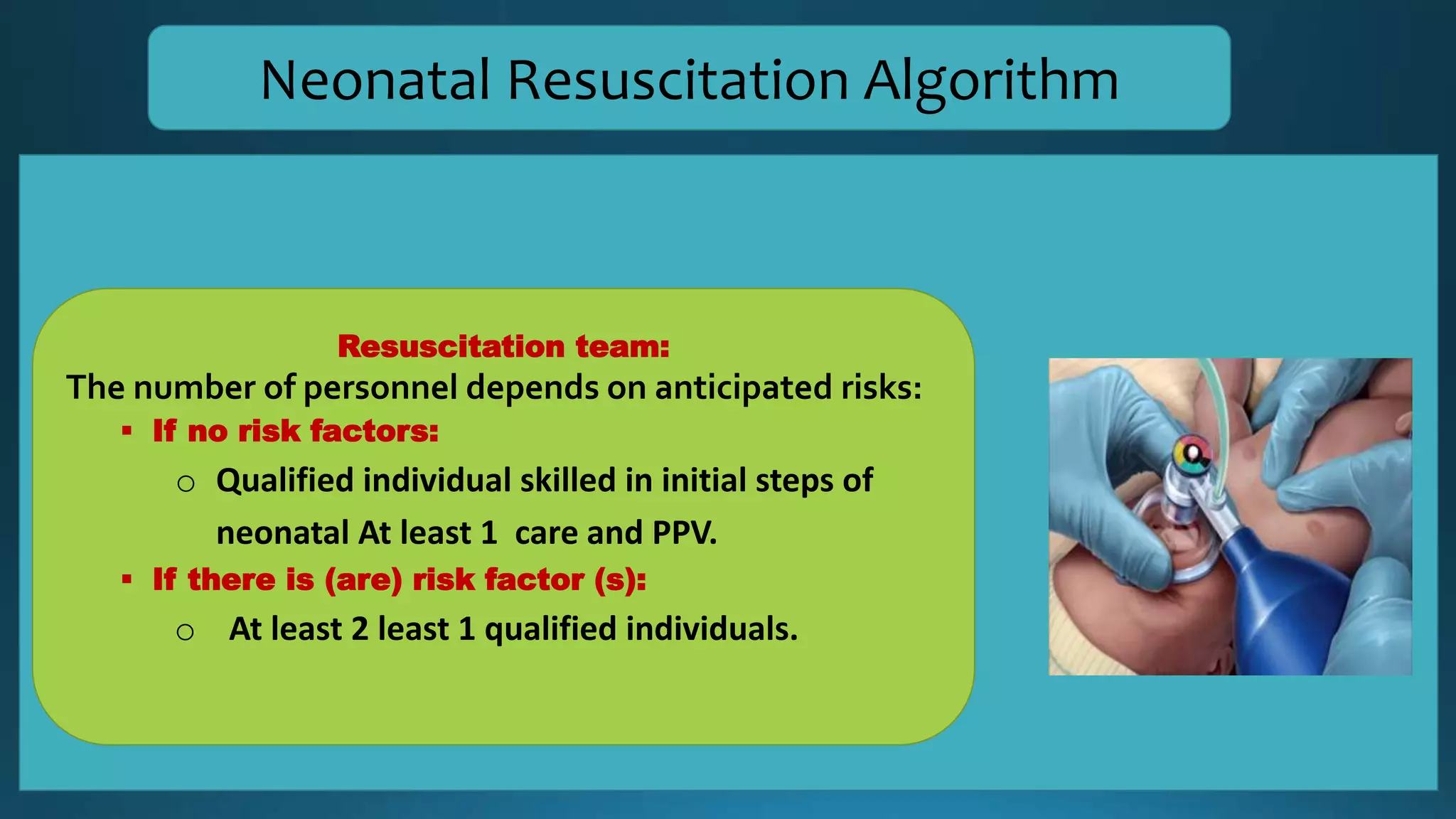 Neonatal Resuscitation Algorithm

Resuscitation team:

The number of personnel depends on anticipated risks:

▪ If no risk factors:

○ Qualified individual skilled in initial steps of neonatal At least 1 care and PPV.

▪ If there is (are) risk factor (s):

○ At least 2 least 1 qualified individuals.